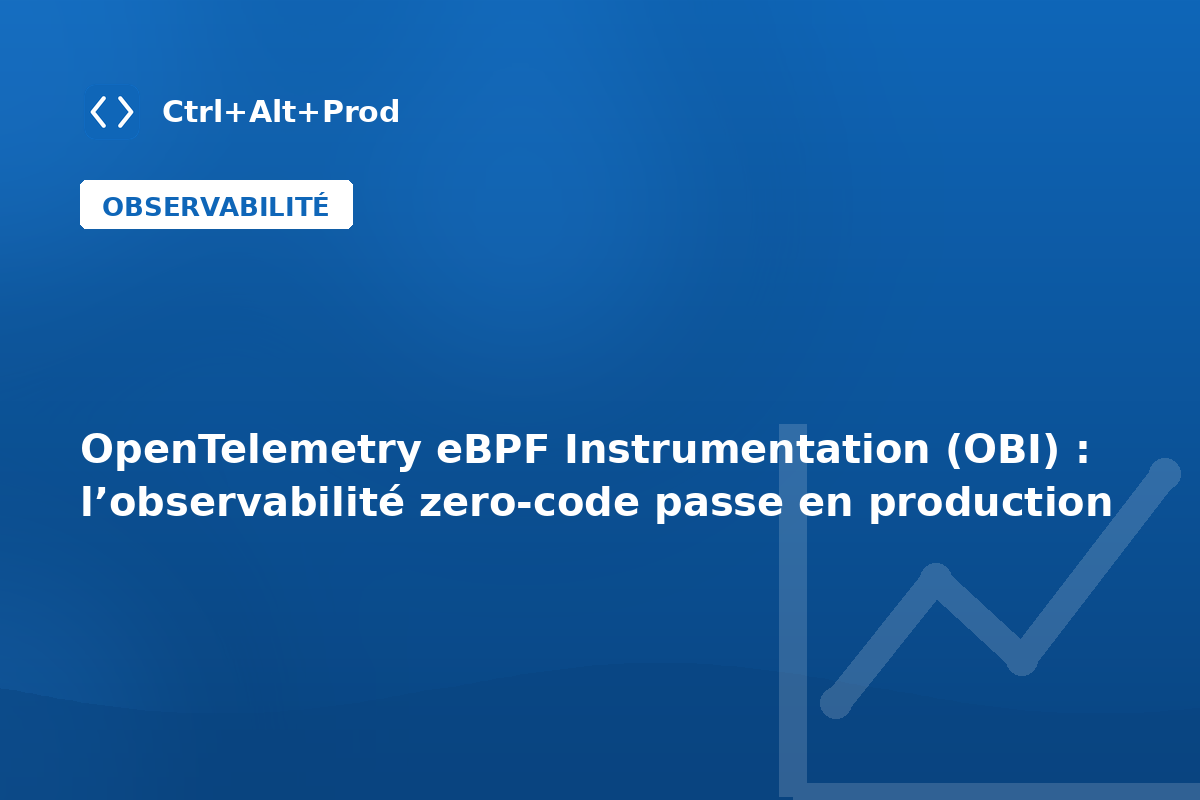 Ctrl+Alt+Prod

OBSERVABILITÉ

OpenTelemetry eBPF Instrumentation (OBI) : l'observabilité zero-code passe en production